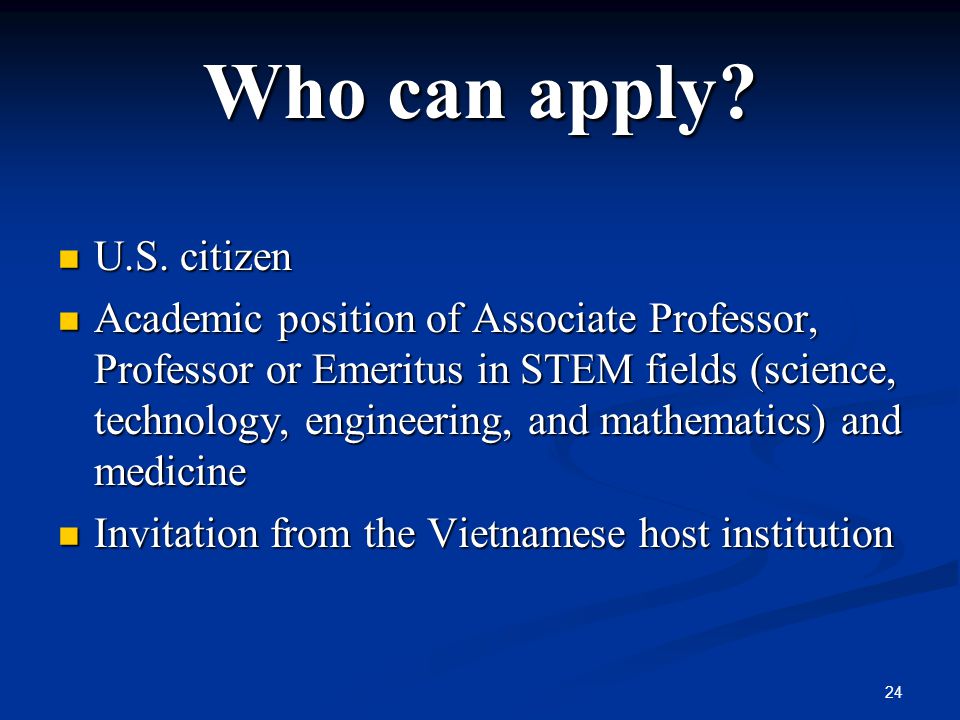 Who can apply?

- U.S. citizen
- Academic position of Associate Professor, Professor or Emeritus in STEM fields (science, technology, engineering, and mathematics) and medicine
- Invitation from the Vietnamese host institution

24